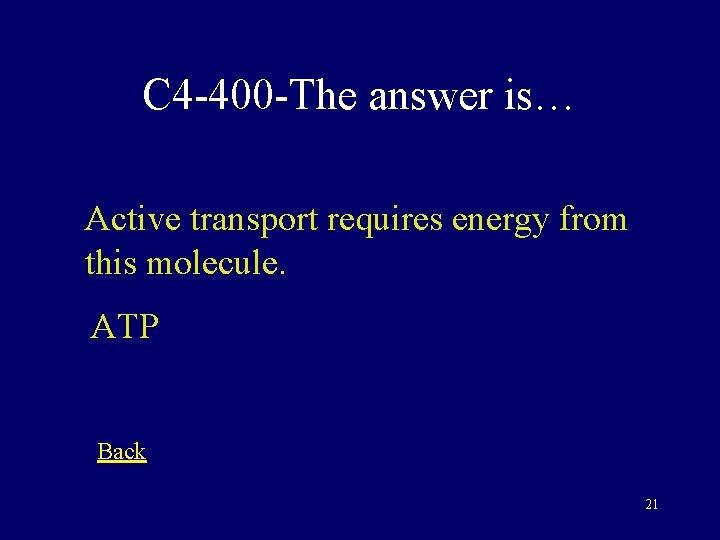 C4-400-The answer is…

Active transport requires energy from this molecule.

ATP

Back

21